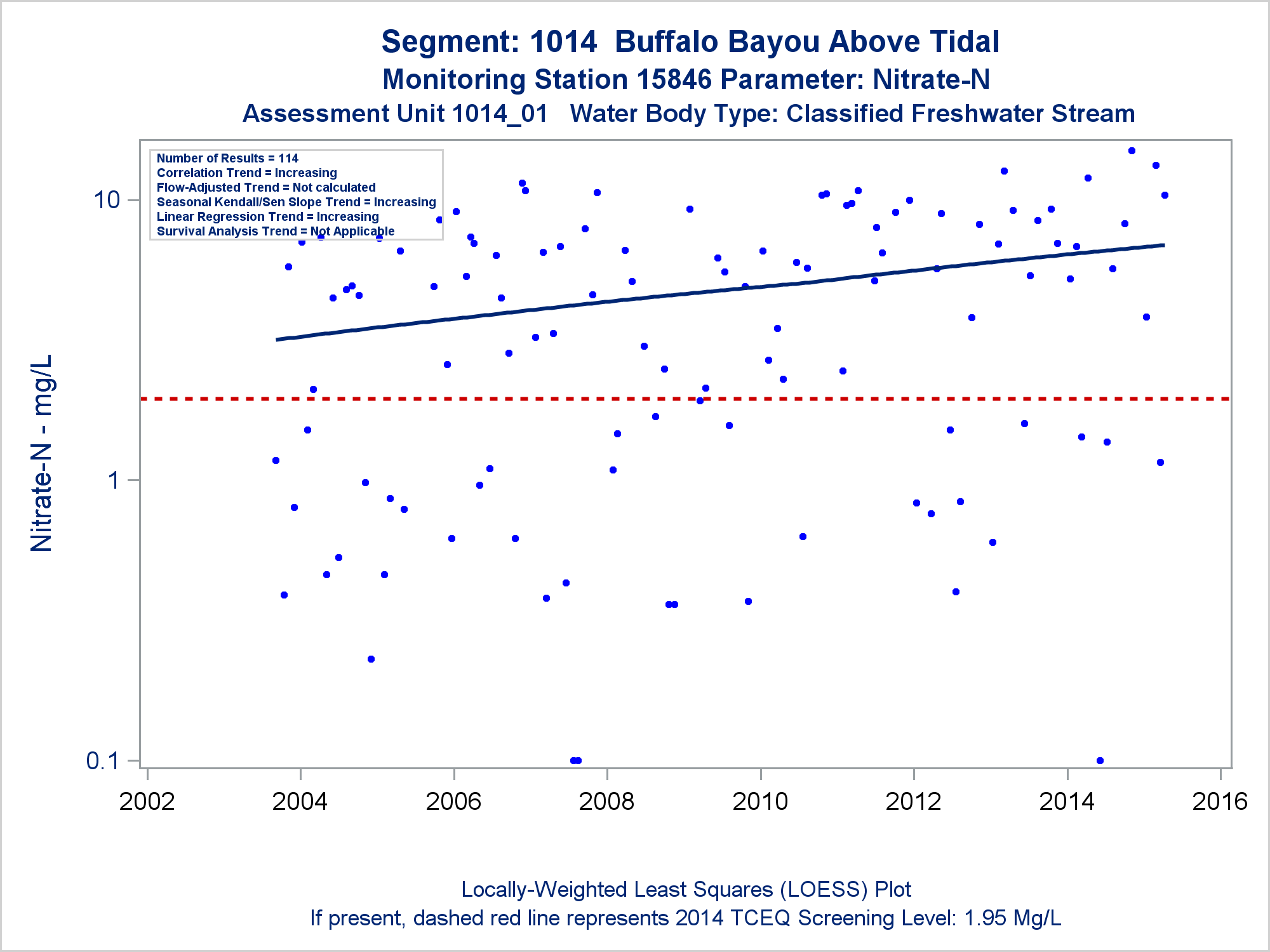 Segment: 1014 Buffalo Bayou Above Tidal
Monitoring Station 15846 Parameter: Nitrate-N
Assessment Unit 1014_01 Water Body Type: Classified Freshwater Stream

Number of Results = 114
Correlation Trend = Increasing
Flow-Adjusted Trend = Not calculated
Seasonal Kendall/Sen Slope Trend = Increasing
Linear Regression Trend = Increasing
Survival Analysis Trend = Not Applicable

Nitrate-N - mg/L

10
1
0.1

2002
2004
2006
2008
2010
2012
2014
2016

Locally-Weighted Least Squares (LOESS) Plot
If present, dashed red line represents 2014 TCEQ Screening Level: 1.95 Mg/L